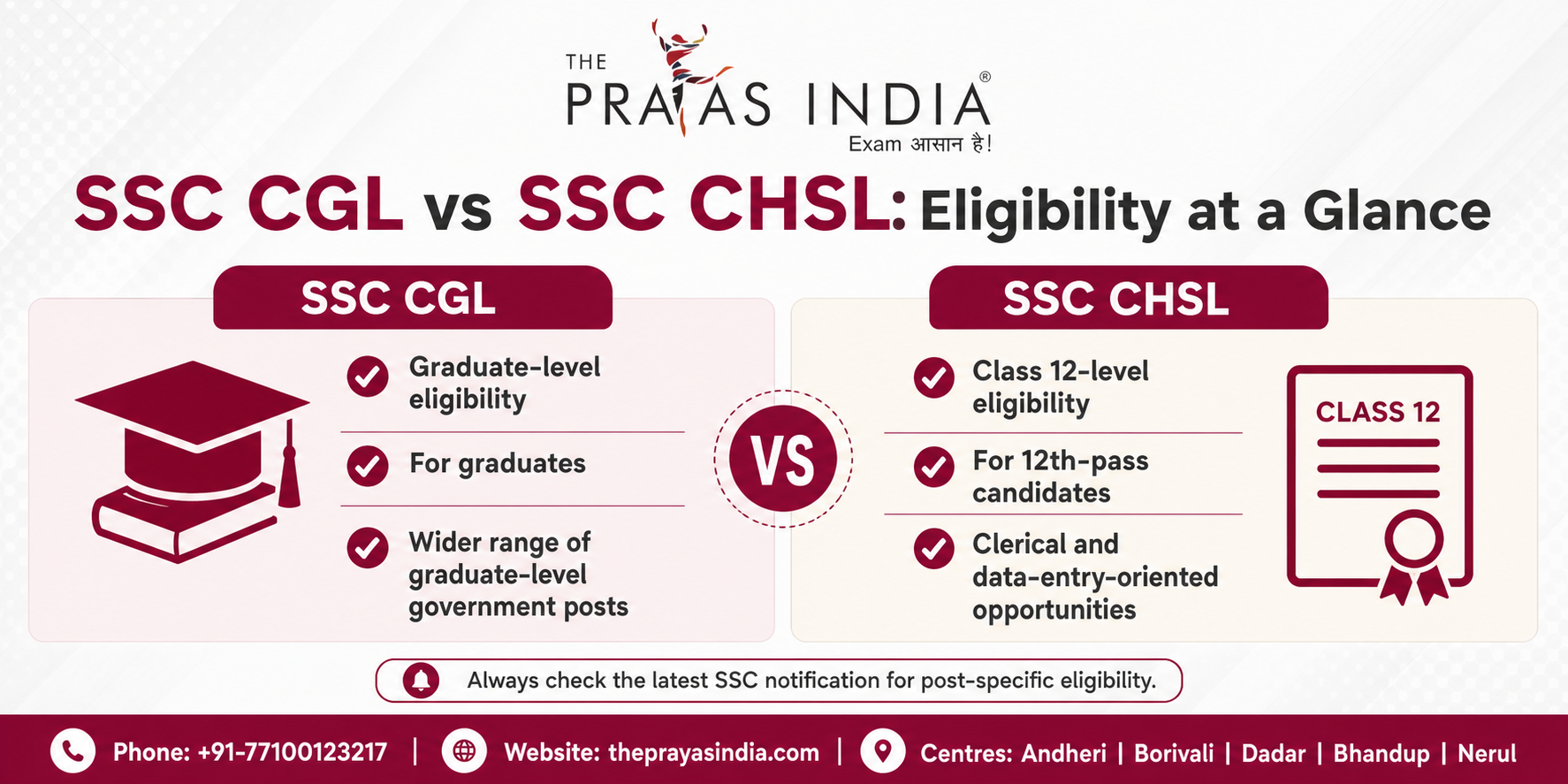 THE PRAYAS INDIA®
Exam आसान है!

SSC CGL vs SSC CHSL: Eligibility at a Glance

SSC CGL

Graduate-level eligibility

For graduates

Wider range of graduate-level government posts

VS

SSC CHSL

Class 12-level eligibility

For 12th-pass candidates

Clerical and data-entry-oriented opportunities

CLASS 12

Always check the latest SSC notification for post-specific eligibility.

Phone: +91-77100123217 | Website: theprayasindia.com | Centres: Andheri | Borivali | Dadar | Bhandup | Nerul